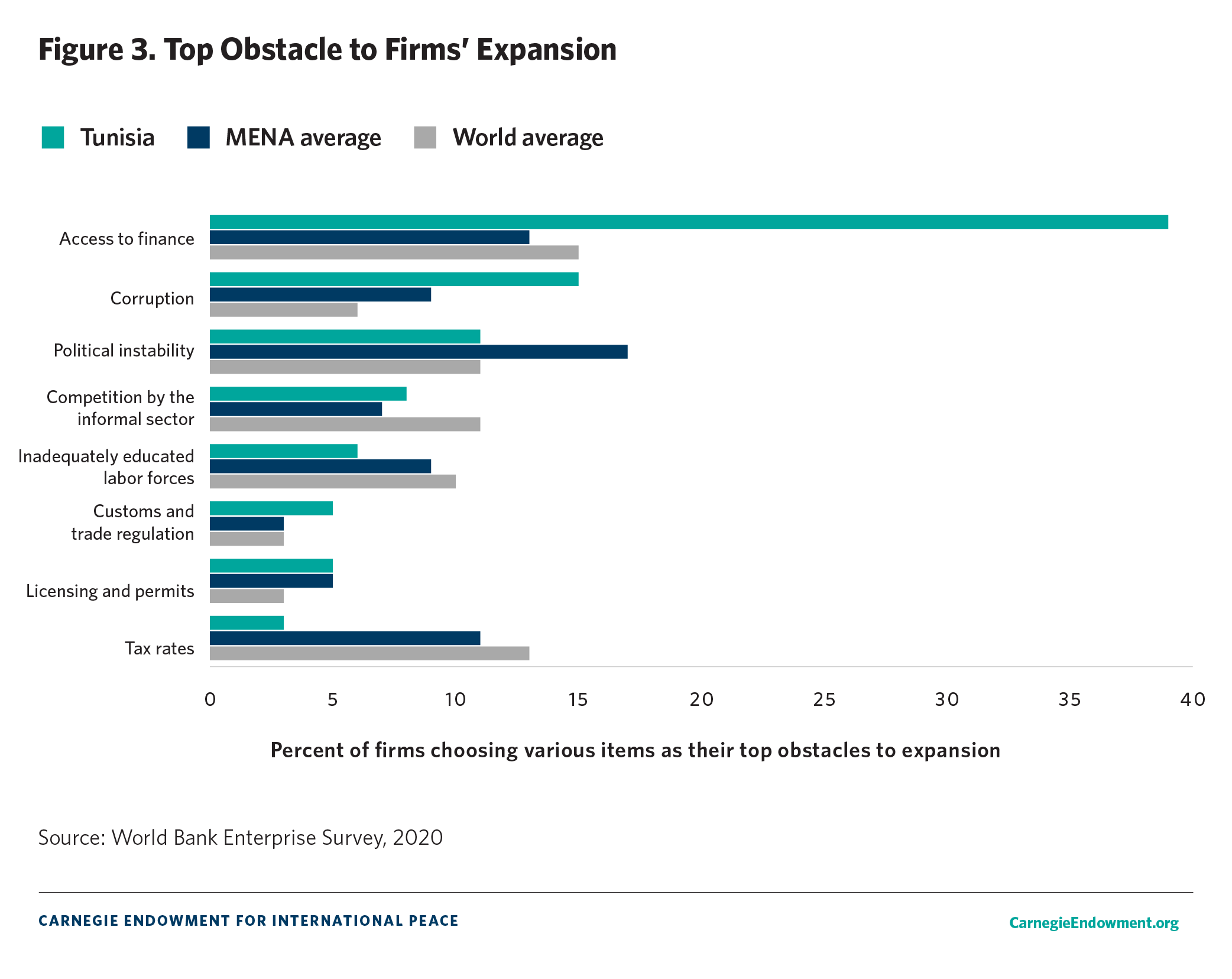 Figure 3. Top Obstacle to Firms' Expansion

Tunisia MENA average World average

Access to finance
Corruption
Political instability
Competition by the informal sector
Inadequately educated labor forces
Customs and trade regulation
Licensing and permits
Tax rates

0 5 10 15 20 25 30 35 40

Percent of firms choosing various items as their top obstacles to expansion

Source: World Bank Enterprise Survey, 2020

CARNEGIE ENDOWMENT FOR INTERNATIONAL PEACE

CarnegieEndowment.org